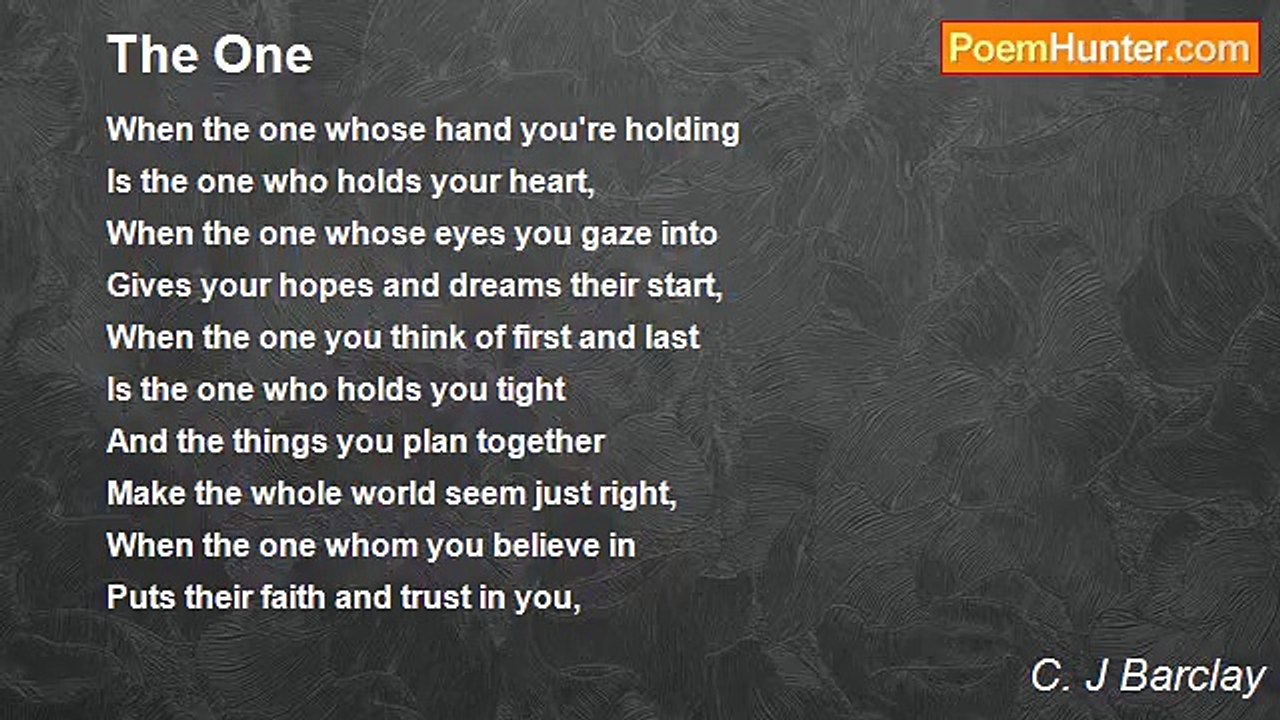 The One

PoemHunter.com

When the one whose hand you're holding
Is the one who holds your heart,
When the one whose eyes you gaze into
Gives your hopes and dreams their start,
When the one you think of first and last
Is the one who holds you tight
And the things you plan together
Make the whole world seem just right,
When the one whom you believe in
Puts their faith and trust in you,

C. J Barclay